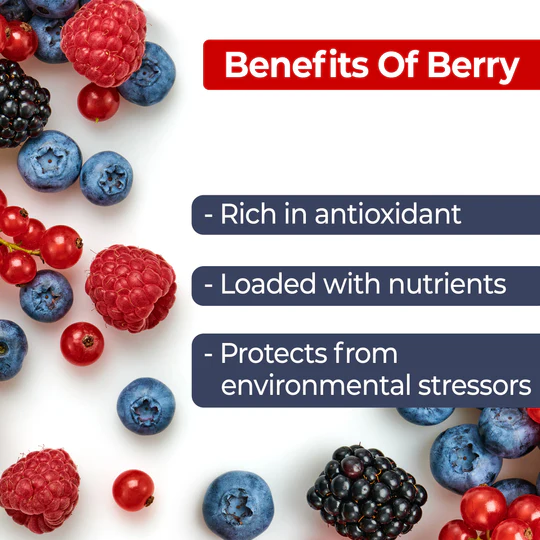 Benefits Of Berry

- Rich in antioxidant

- Loaded with nutrients

- Protects from environmental stressors